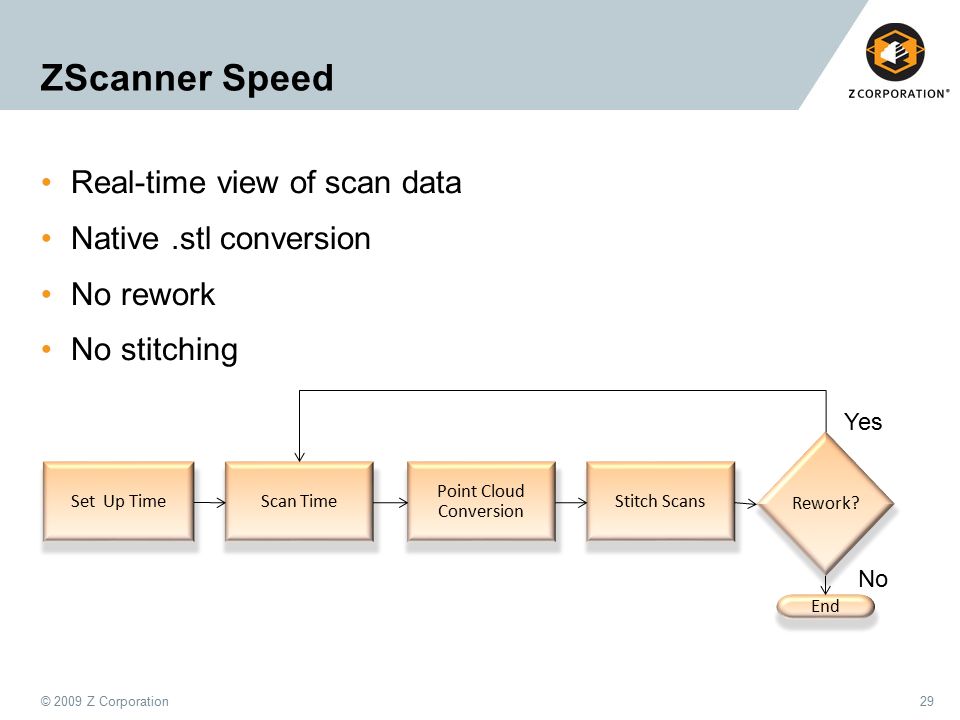 ZScanner Speed

Z CORPORATION®

• Real-time view of scan data
• Native .stl conversion
• No rework
• No stitching

Set Up Time

Scan Time

Point Cloud Conversion

Stitch Scans

Rework?

Yes

No

End

© 2009 Z Corporation

29